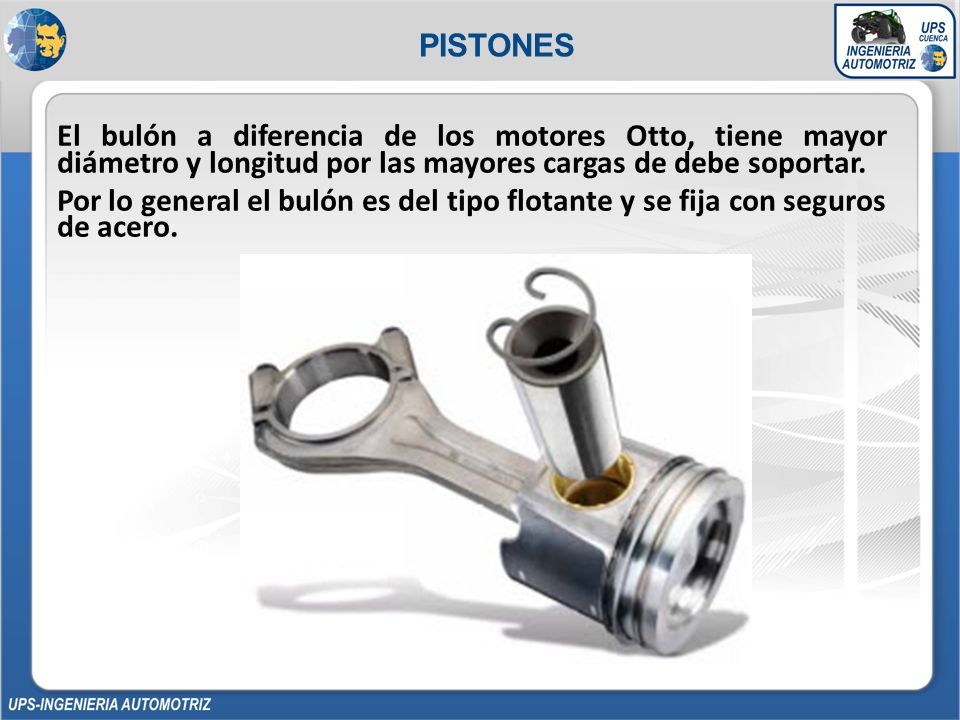 PISTONES

UPS CUENCA
INGENIERIA AUTOMOTRIZ

El bulón a diferencia de los motores Otto, tiene mayor diámetro y longitud por las mayores cargas de debe soportar.

Por lo general el bulón es del tipo flotante y se fija con seguros de acero.

UPS-INGENIERIA AUTOMOTRIZ